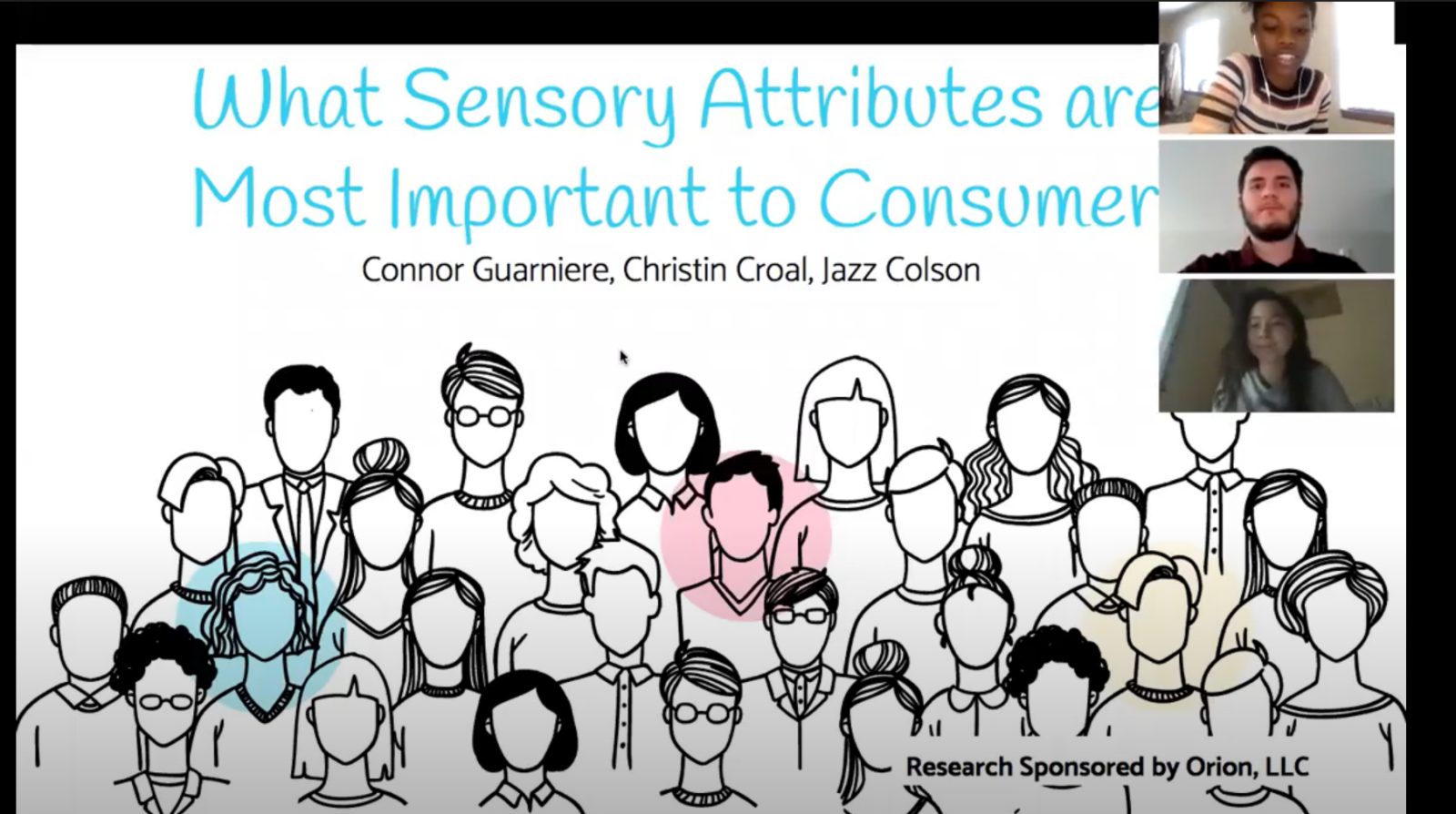 What Sensory Attributes are
Most Important to Consumer

Connor Guarniere, Christin Croal, Jazz Colson

Research Sponsored by Orion, LLC